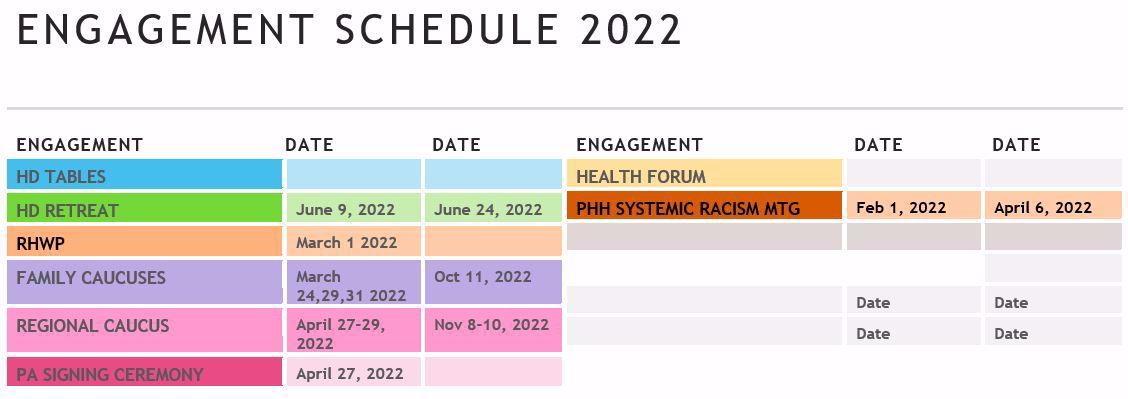 ENGAGEMENT SCHEDULE 2022

| ENGAGEMENT | DATE | DATE |
|---|---|---|
| HD TABLES | | |
| HD RETREAT | June 9, 2022 | June 24, 2022 |
| RHWP | March 1 2022 | |
| FAMILY CAUCUSES | March 24,29,31 2022 | Oct 11, 2022 |
| REGIONAL CAUCUS | April 27-29, 2022 | Nov 8-10, 2022 |
| PA SIGNING CEREMONY | April 27, 2022 | |

| ENGAGEMENT | DATE | DATE |
|---|---|---|
| HEALTH FORUM | | |
| PHH SYSTEMIC RACISM MTG | Feb 1, 2022 | April 6, 2022 |
| | | |
| | | |
| | Date | Date |
| | Date | Date |